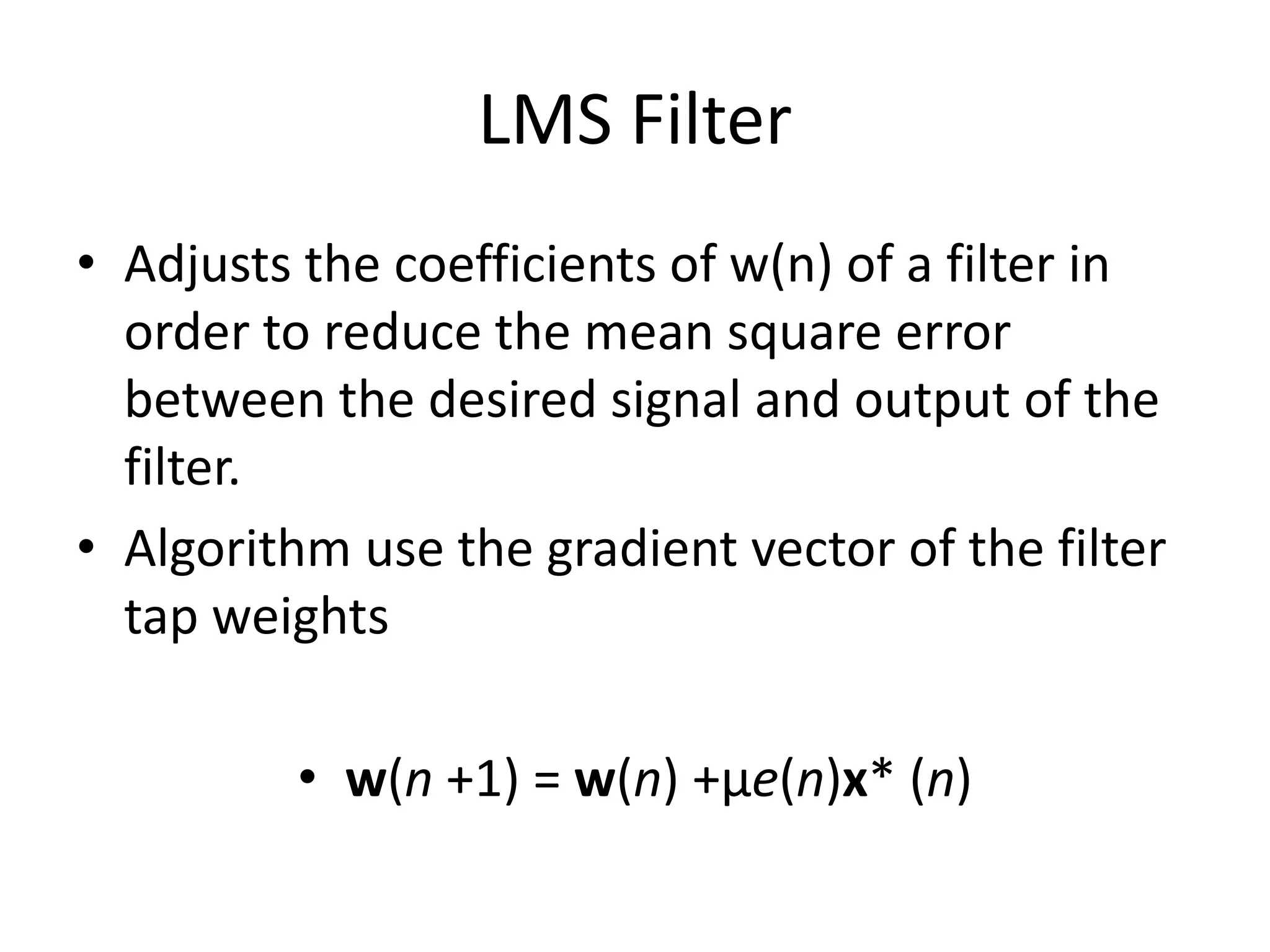 LMS Filter

• Adjusts the coefficients of w(n) of a filter in order to reduce the mean square error between the desired signal and output of the filter.

• Algorithm use the gradient vector of the filter tap weights

• $\mathbf{w}(n+1) = \mathbf{w}(n) + \mu e(n)\mathbf{x}^*(n)$